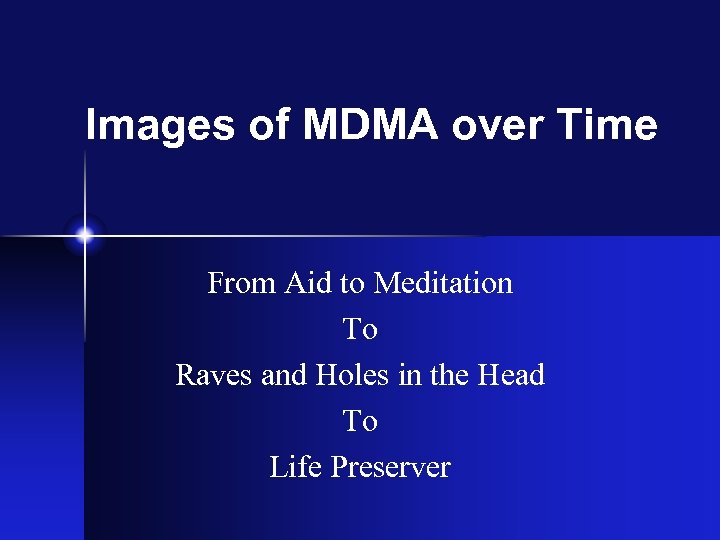 Images of MDMA over Time

From Aid to Meditation
To
Raves and Holes in the Head
To
Life Preserver